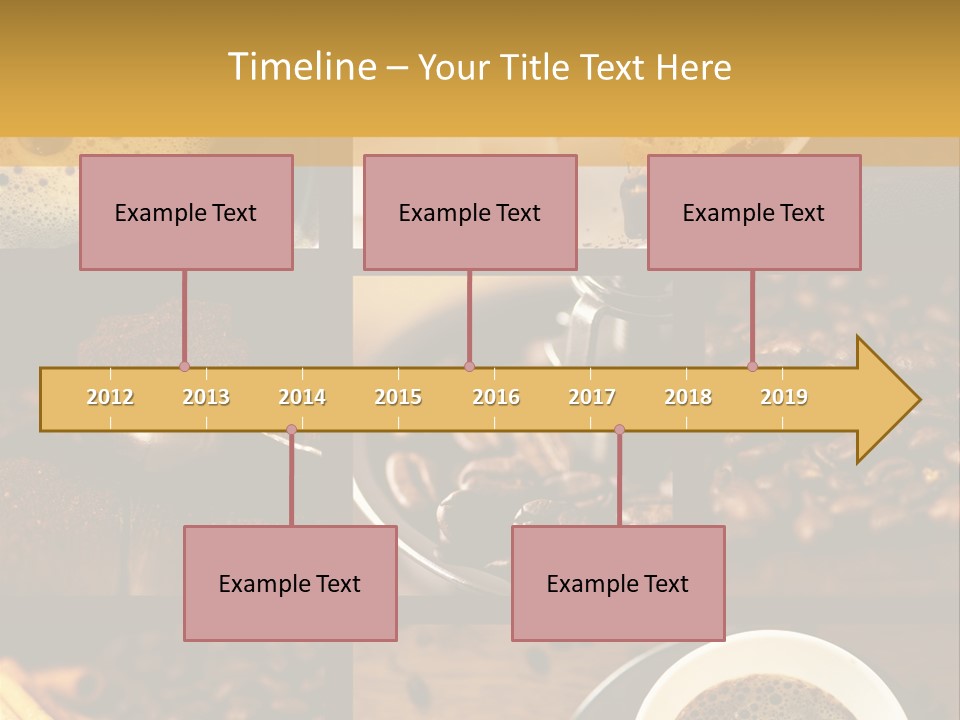 Timeline – Your Title Text Here

Example Text

Example Text

Example Text

2012 2013 2014 2015 2016 2017 2018 2019

Example Text

Example Text